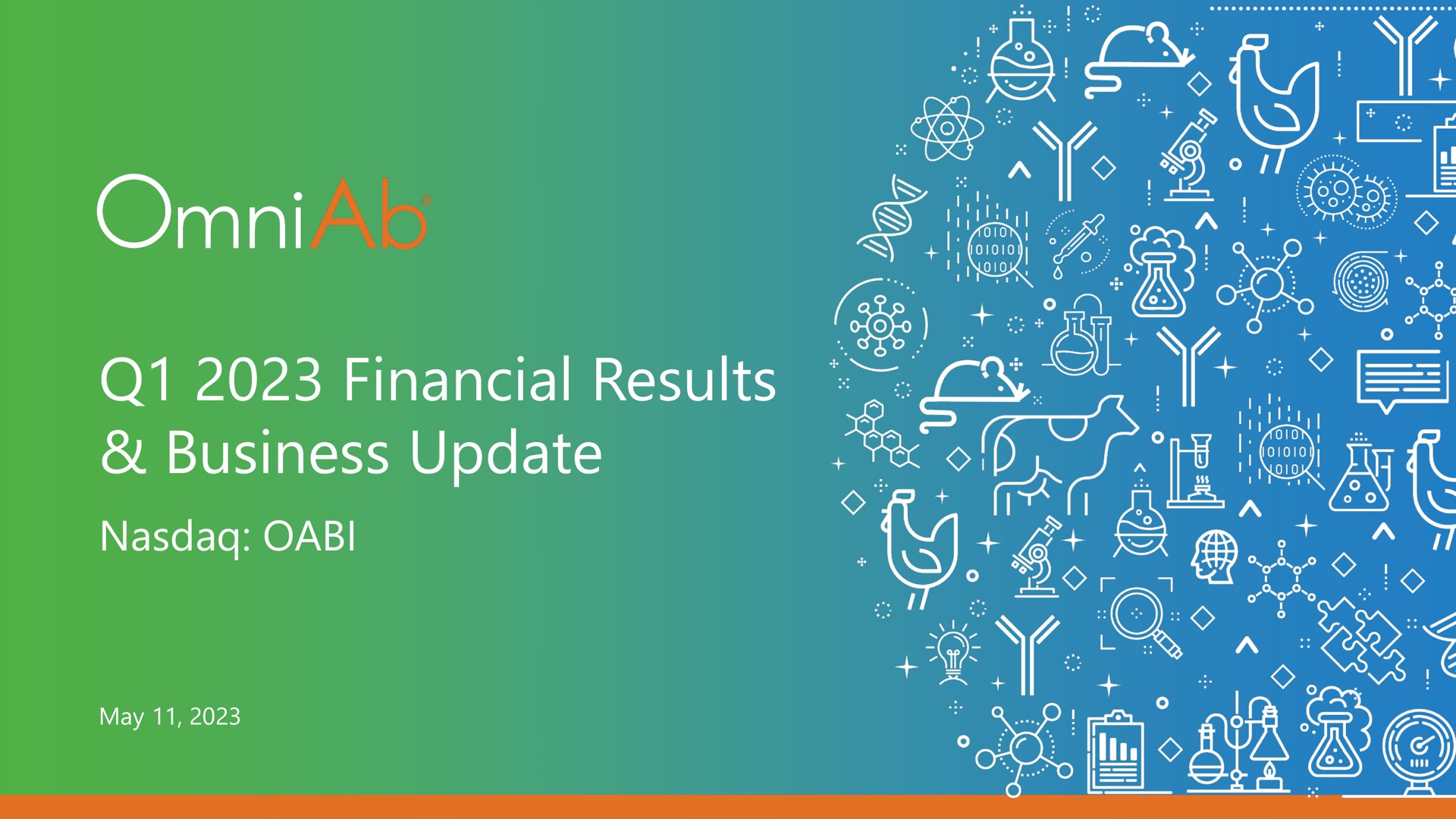 OmniAb®

Q1 2023 Financial Results & Business Update

Nasdaq: OABI

May 11, 2023